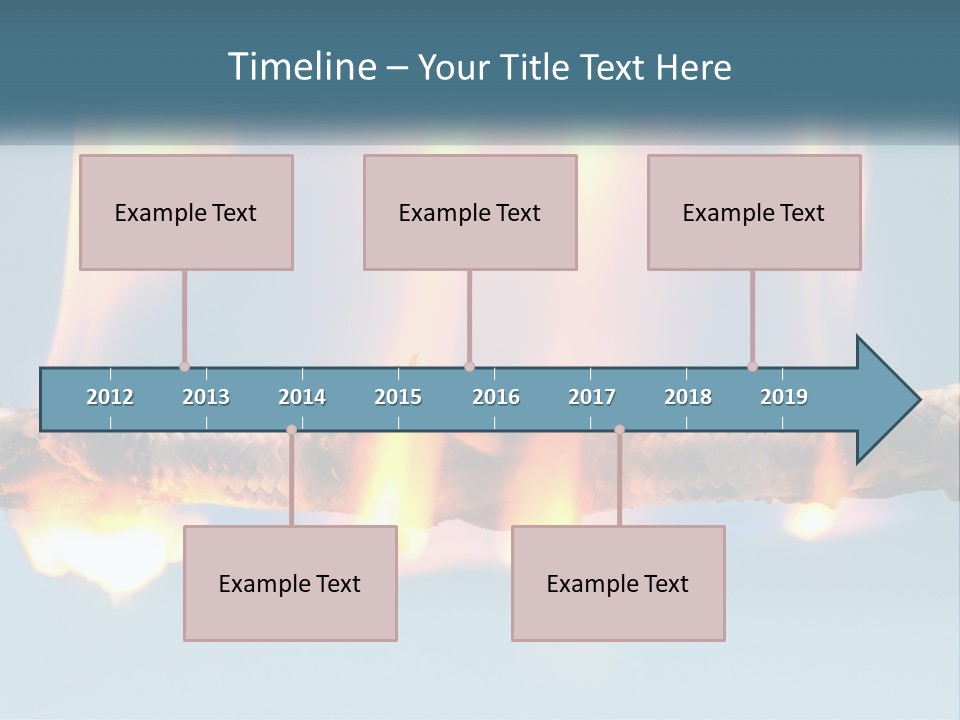 Timeline – Your Title Text Here

Example Text

Example Text

Example Text

2012 2013 2014 2015 2016 2017 2018 2019

Example Text

Example Text